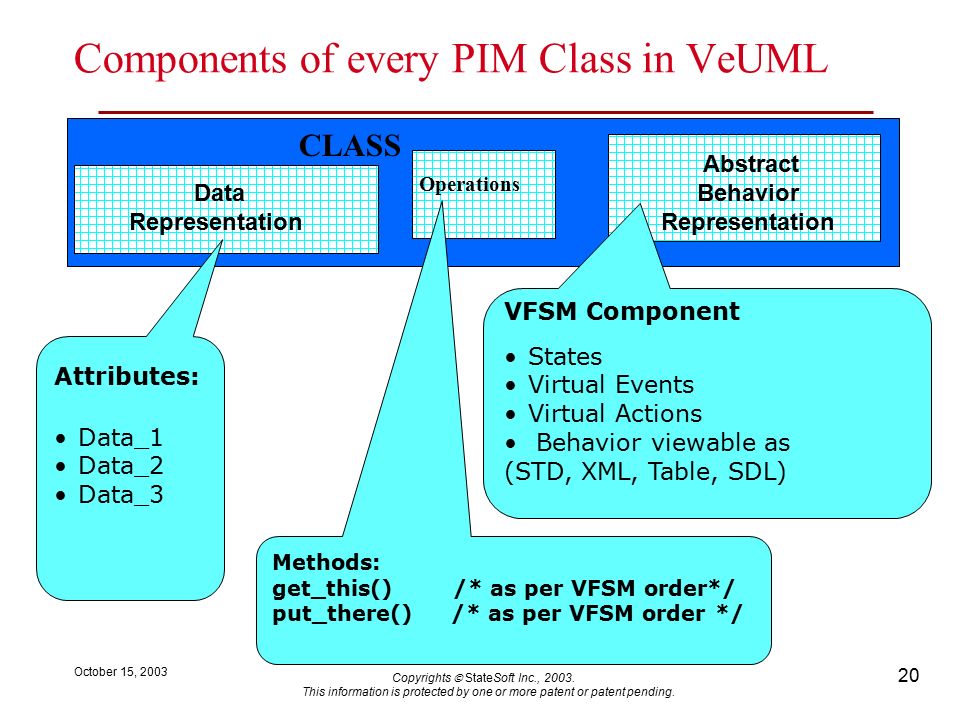 Components of every PIM Class in VeUML

CLASS

Data Representation

Operations

Abstract Behavior Representation

Attributes:

• Data_1
• Data_2
• Data_3

VFSM Component

• States
• Virtual Events
• Virtual Actions
• Behavior viewable as (STD, XML, Table, SDL)

Methods:
get_this() /* as per VFSM order*/
put_there() /* as per VFSM order */

October 15, 2003

Copyrights © StateSoft Inc., 2003.
This information is protected by one or more patent or patent pending.

20